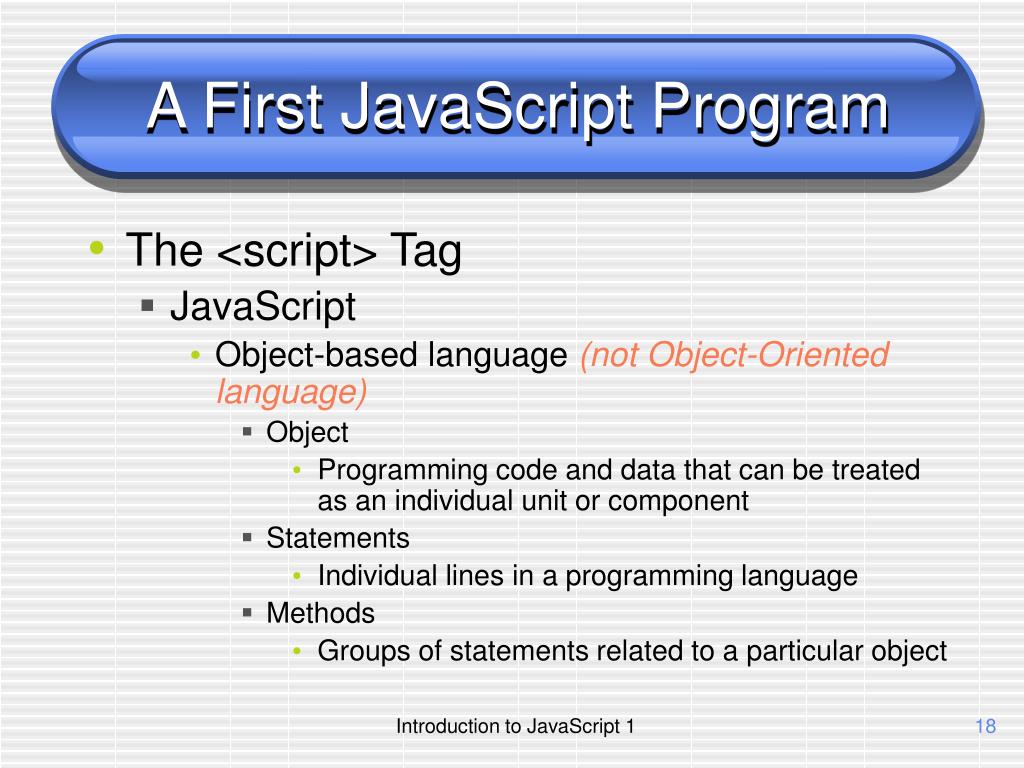 A First JavaScript Program

• The <script> Tag
 ▪ JavaScript
  • Object-based language (not Object-Oriented language)
   ▪ Object
    • Programming code and data that can be treated as an individual unit or component
   ▪ Statements
    • Individual lines in a programming language
   ▪ Methods
    • Groups of statements related to a particular object

Introduction to JavaScript 1

18